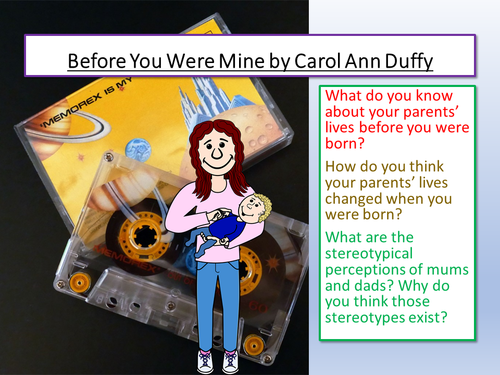 Before You Were Mine by Carol Ann Duffy

'MEMOREX IS MY

MEMOREX

60

What do you know about your parents' lives before you were born?

How do you think your parents' lives changed when you were born?

What are the stereotypical perceptions of mums and dads? Why do you think those stereotypes exist?